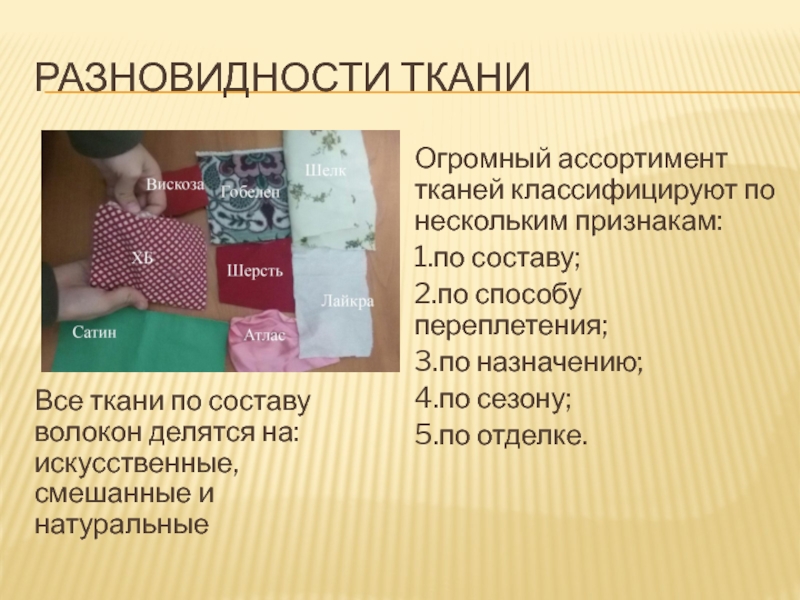 РАЗНОВИДНОСТИ ТКАНИ

Вискоза
Гобелен
Шелк
ХБ
Шерсть
Лайкра
Сатин
Атлас

Все ткани по составу волокон делятся на: искусственные, смешанные и натуральные

Огромный ассортимент тканей классифицируют по нескольким признакам:
1.по составу;
2.по способу переплетения;
3.по назначению;
4.по сезону;
5.по отделке.